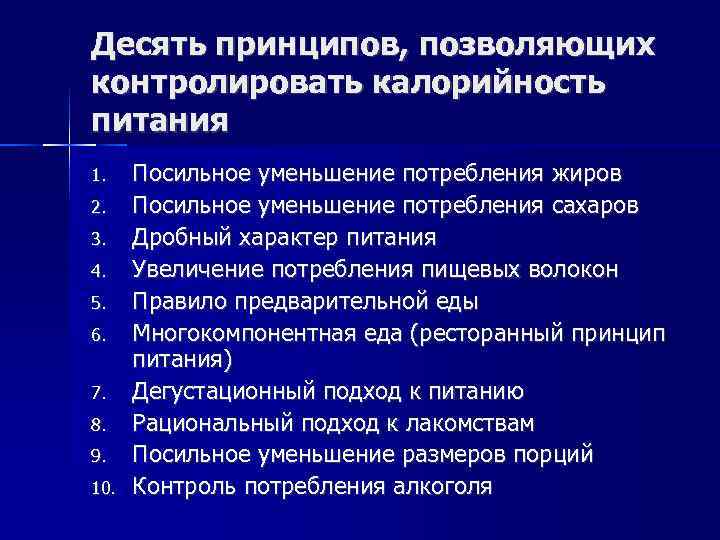 Десять принципов, позволяющих контролировать калорийность питания

1. Посильное уменьшение потребления жиров
2. Посильное уменьшение потребления сахаров
3. Дробный характер питания
4. Увеличение потребления пищевых волокон
5. Правило предварительной еды
6. Многокомпонентная еда (ресторанный принцип питания)
7. Дегустационный подход к питанию
8. Рациональный подход к лакомствам
9. Посильное уменьшение размеров порций
10. Контроль потребления алкоголя